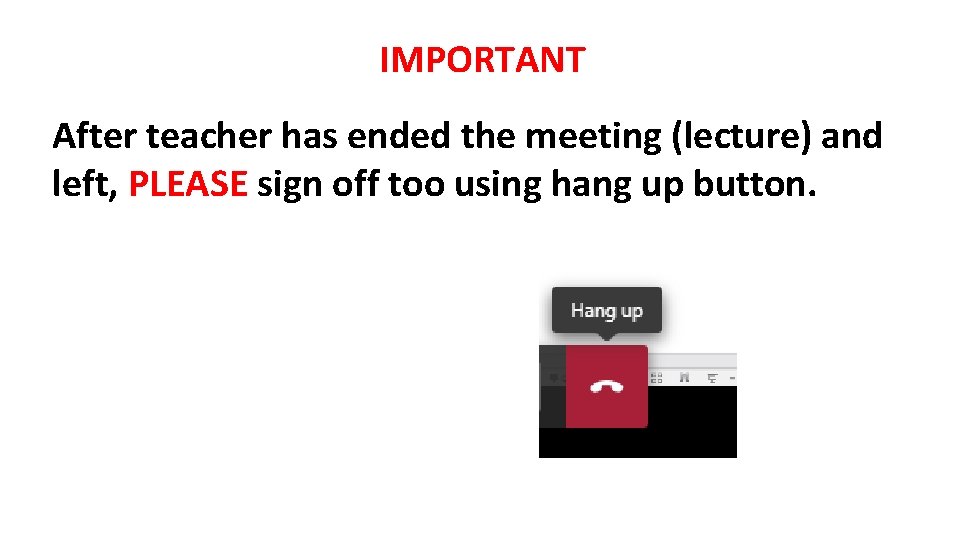 IMPORTANT

After teacher has ended the meeting (lecture) and left, PLEASE sign off too using hang up button.

Hang up